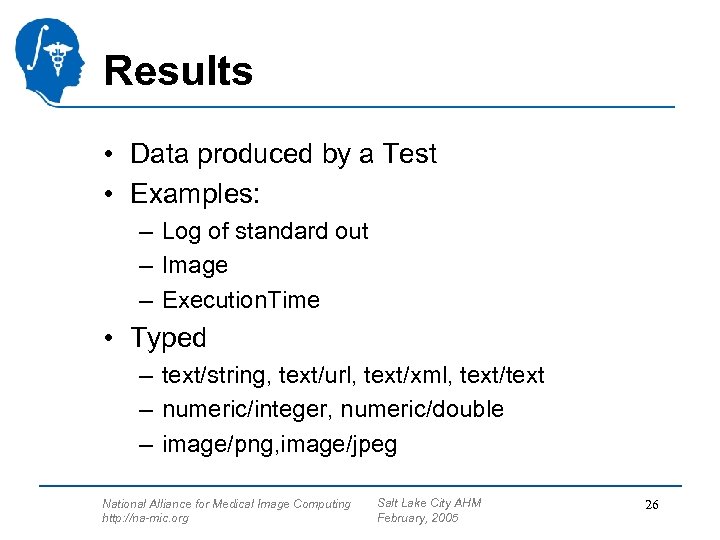 Results

• Data produced by a Test
• Examples:
– Log of standard out
– Image
– ExecutionTime
• Typed
– text/string, text/url, text/xml, text/text
– numeric/integer, numeric/double
– image/png,image/jpeg

National Alliance for Medical Image Computing
http://na-mic.org

Salt Lake City AHM
February, 2005

26